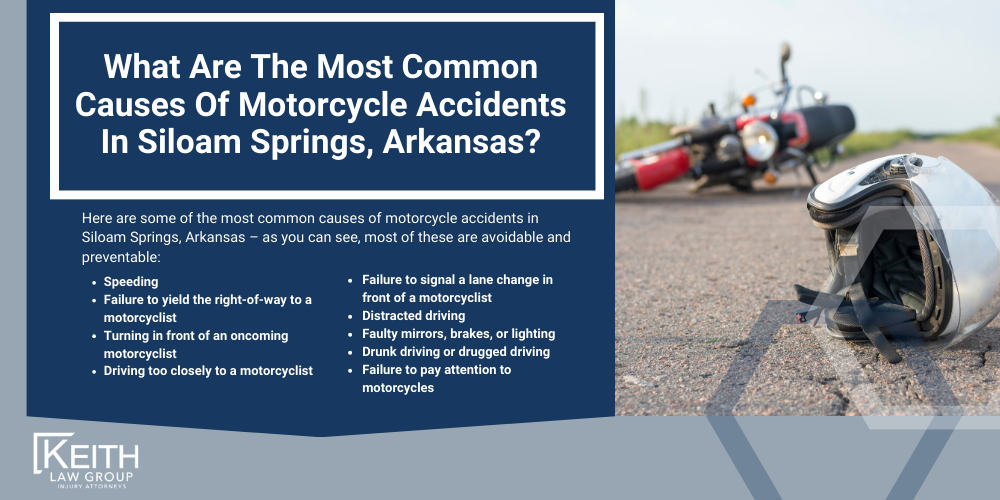 What Are The Most Common Causes Of Motorcycle Accidents In Siloam Springs, Arkansas?

Here are some of the most common causes of motorcycle accidents in Siloam Springs, Arkansas – as you can see, most of these are avoidable and preventable:

- Speeding
- Failure to yield the right-of-way to a motorcyclist
- Turning in front of an oncoming motorcyclist
- Driving too closely to a motorcyclist

- Failure to signal a lane change in front of a motorcyclist
- Distracted driving
- Faulty mirrors, brakes, or lighting
- Drunk driving or drugged driving
- Failure to pay attention to motorcycles

KEITH
LAW GROUP
INJURY ATTORNEYS